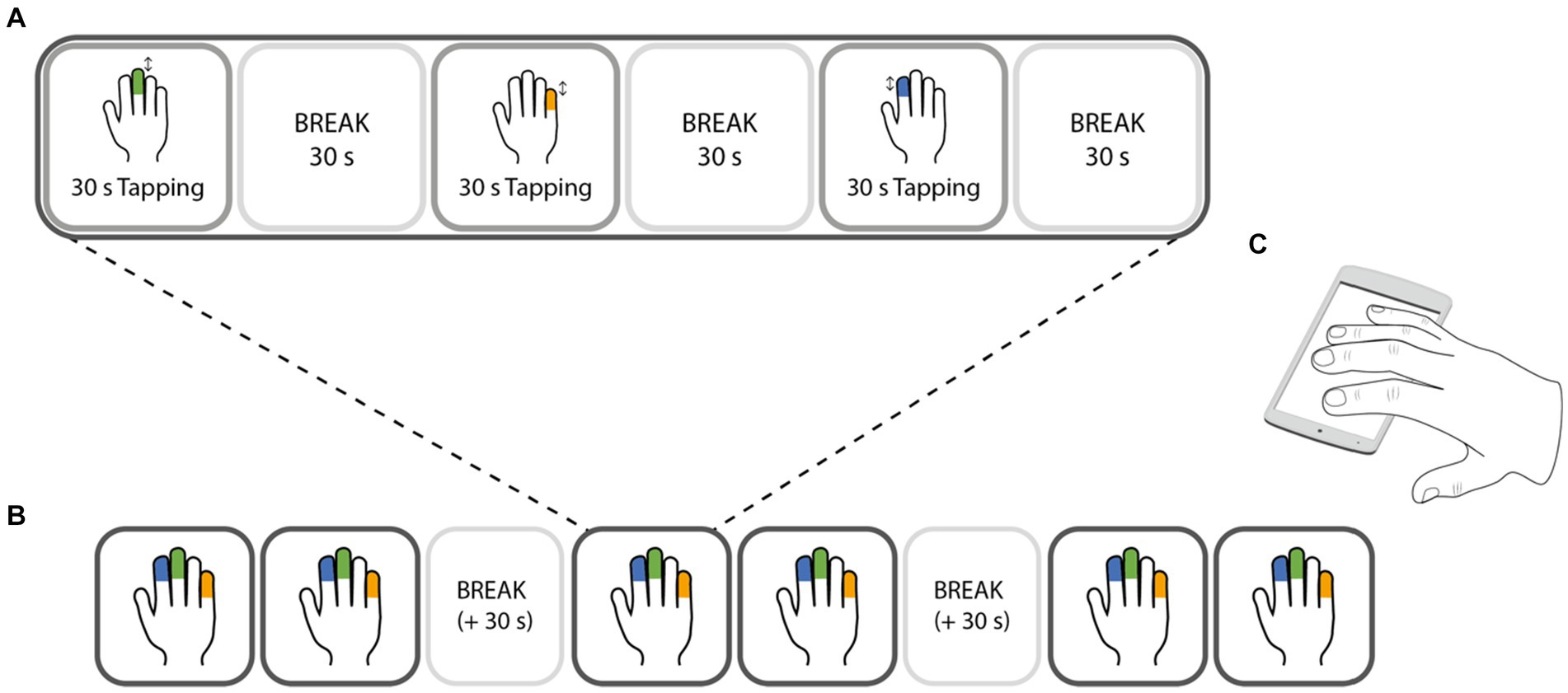 A

30 s Tapping

BREAK
30 s

30 s Tapping

BREAK
30 s

30 s Tapping

BREAK
30 s

C

B

BREAK
(+ 30 s)

BREAK
(+ 30 s)